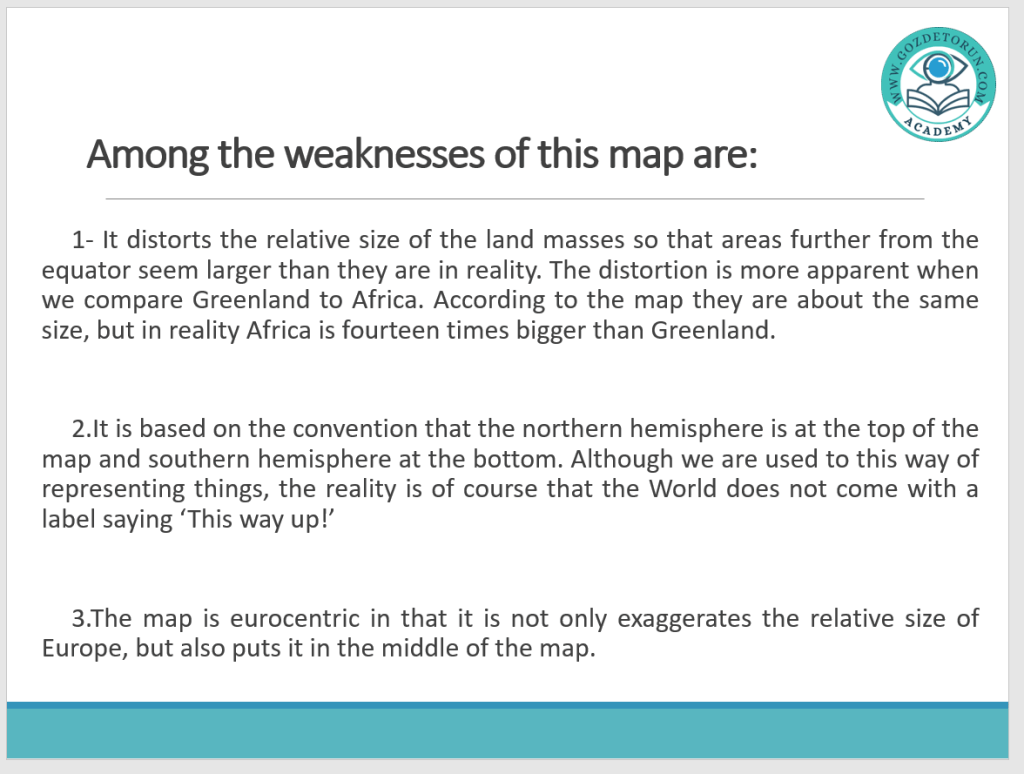 WWW.GOZDETORUN.COM
ACADEMY

Among the weaknesses of this map are:

1- It distorts the relative size of the land masses so that areas further from the equator seem larger than they are in reality. The distortion is more apparent when we compare Greenland to Africa. According to the map they are about the same size, but in reality Africa is fourteen times bigger than Greenland.

2.It is based on the convention that the northern hemisphere is at the top of the map and southern hemisphere at the bottom. Although we are used to this way of representing things, the reality is of course that the World does not come with a label saying ‘This way up!’

3.The map is eurocentric in that it is not only exaggerates the relative size of Europe, but also puts it in the middle of the map.